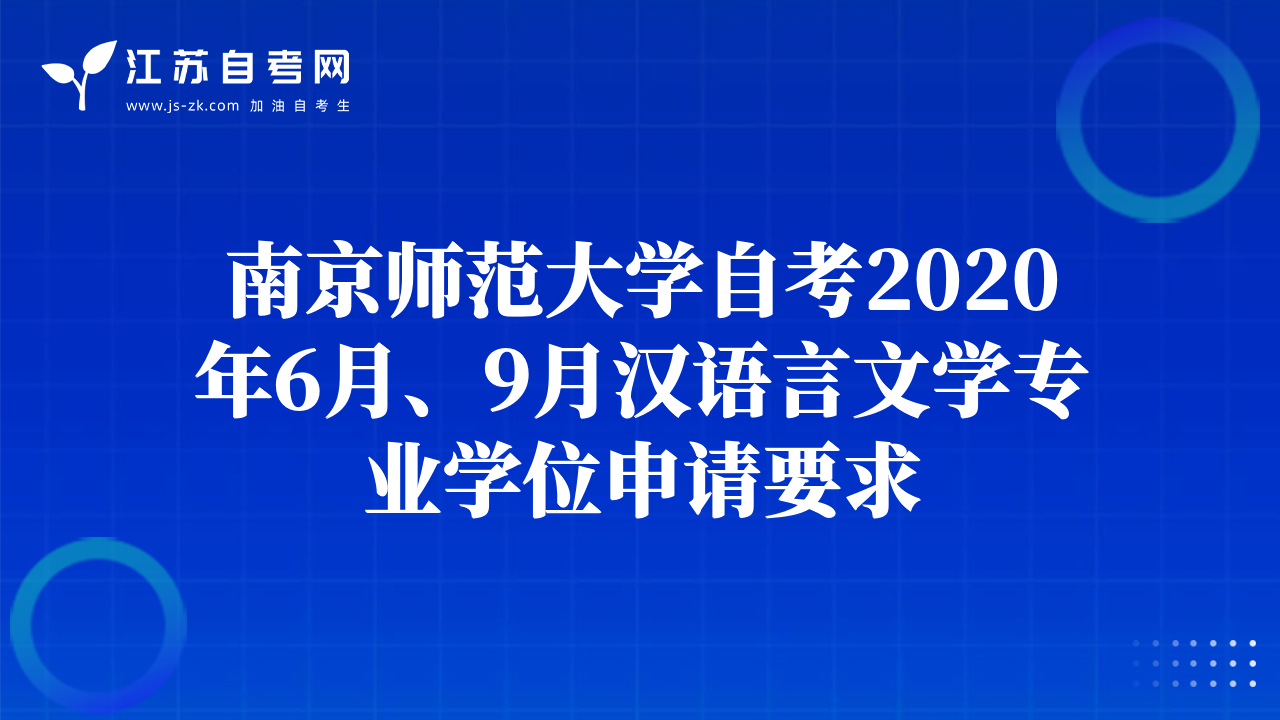 江苏自考网
www.js-zk.com 加油自考生

南京师范大学自考2020年6月、9月汉语言文学专业学位申请要求